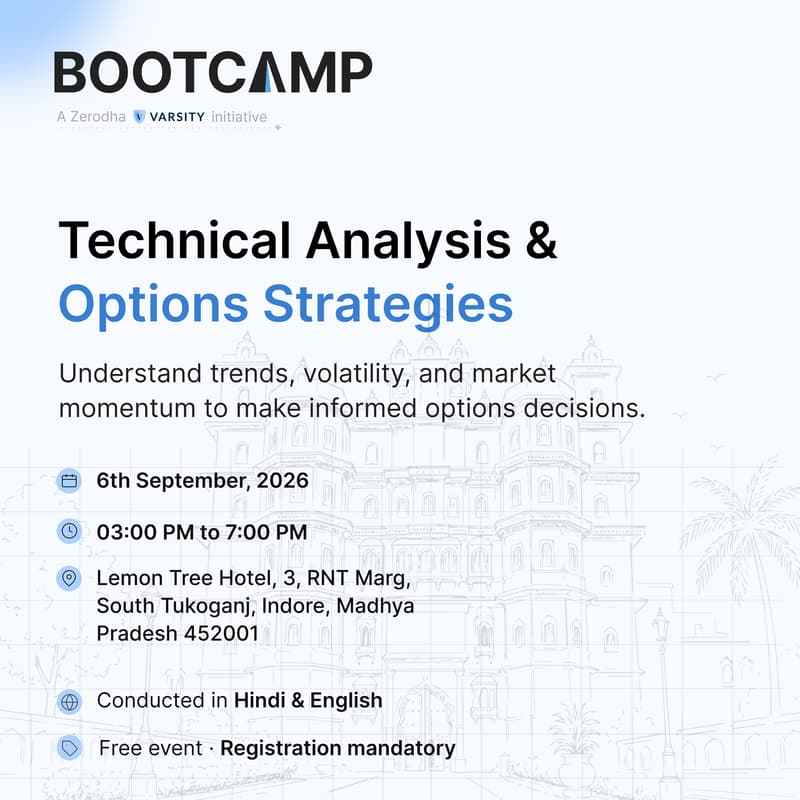 BOOTCAMP
A Zerodha VARSITY initiative

Technical Analysis &
Options Strategies

Understand trends, volatility, and market momentum to make informed options decisions.

6th September, 2026

03:00 PM to 7:00 PM

Lemon Tree Hotel, 3, RNT Marg, South Tukoganj, Indore, Madhya Pradesh 452001

Conducted in Hindi & English

Free event · Registration mandatory